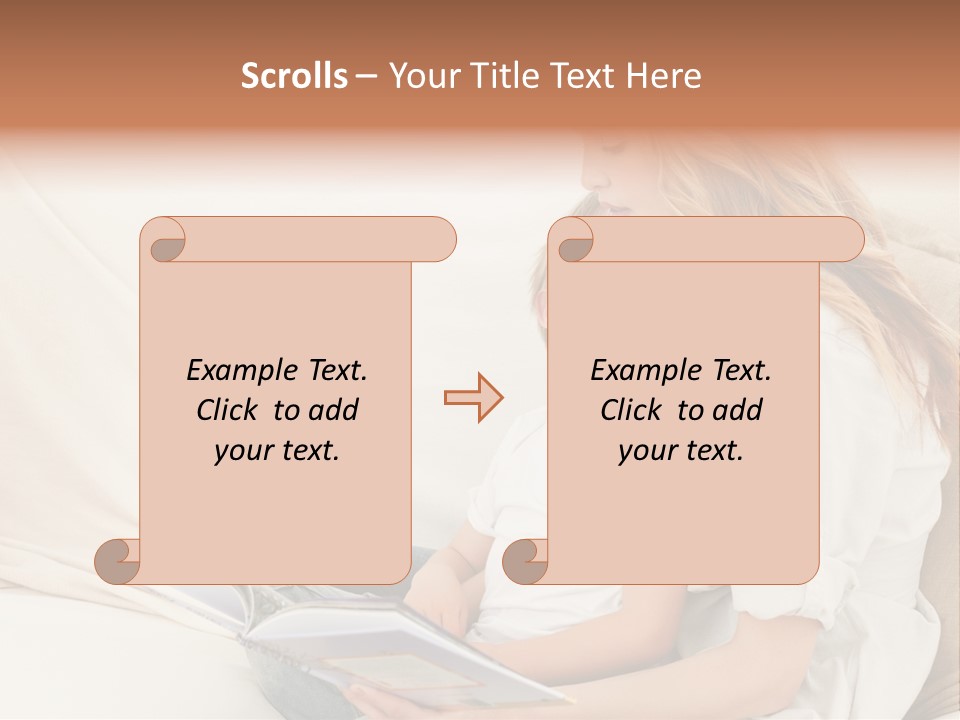 Scrolls – Your Title Text Here

Example Text. Click to add your text.

Example Text. Click to add your text.